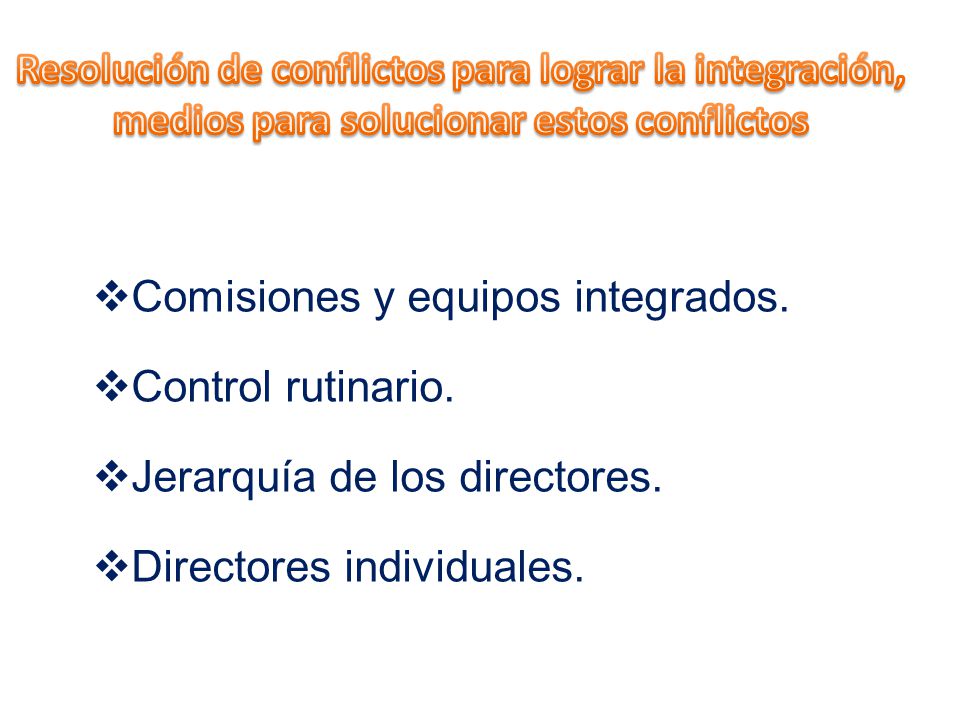 Resolución de conflictos para lograr la integración, medios para solucionar estos conflictos

❖Comisiones y equipos integrados.

❖Control rutinario.

❖Jerarquía de los directores.

❖Directores individuales.